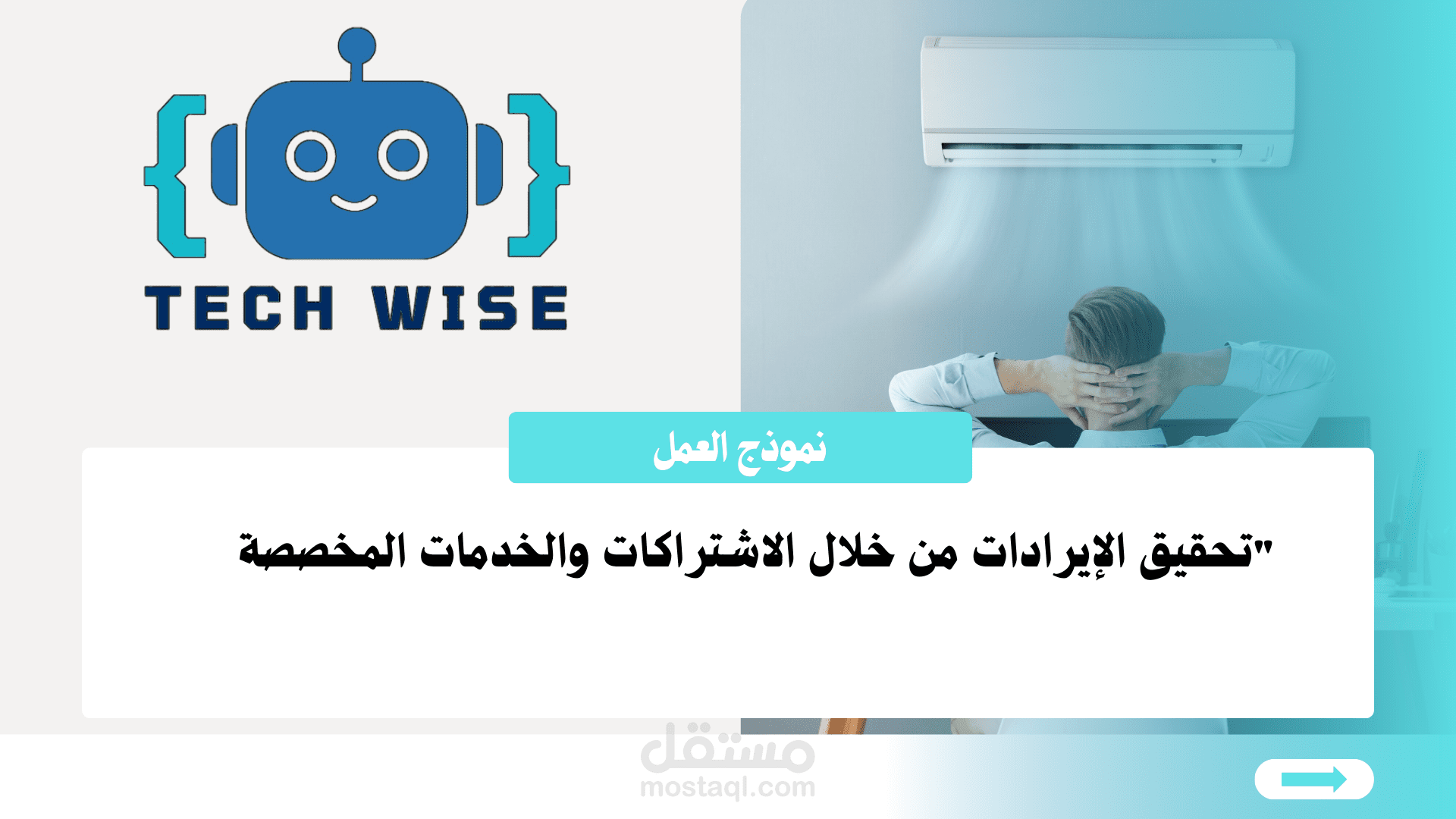 TECH WISE

نموذج العمل

"تحقيق الإيرادات من خلال الاشتراكات والخدمات المخصصة

مستقل
mostaql.com